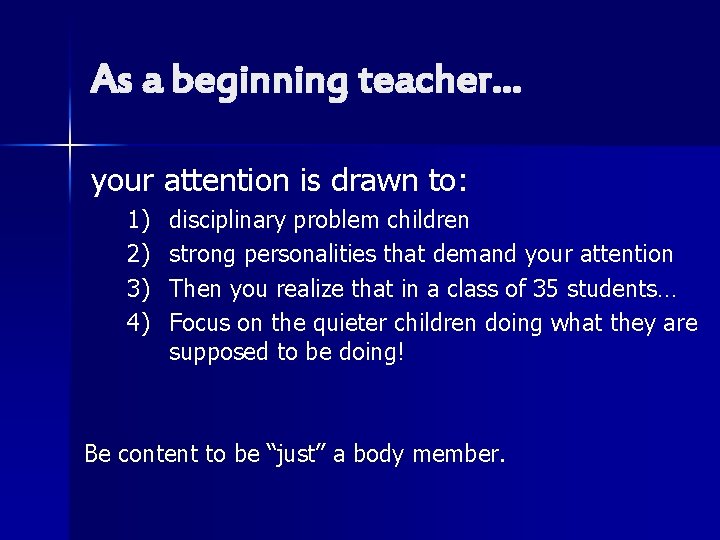 As a beginning teacher…

your attention is drawn to:

1) disciplinary problem children
2) strong personalities that demand your attention
3) Then you realize that in a class of 35 students…
4) Focus on the quieter children doing what they are supposed to be doing!

Be content to be “just” a body member.